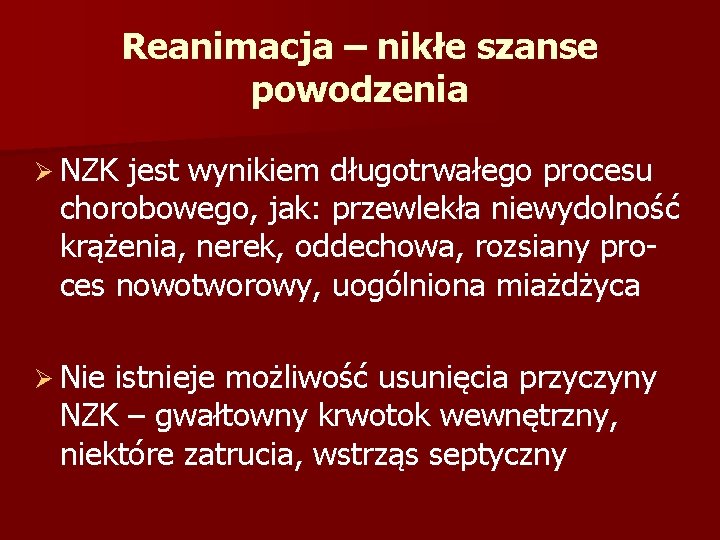 Reanimacja – nikłe szanse powodzenia

➢ NZK jest wynikiem długotrwałego procesu chorobowego, jak: przewlekła niewydolność krążenia, nerek, oddechowa, rozsiany proces nowotworowy, uogólniona miażdżyca

➢ Nie istnieje możliwość usunięcia przyczyny NZK – gwałtowny krwotok wewnętrzny, niektóre zatrucia, wstrząs septyczny